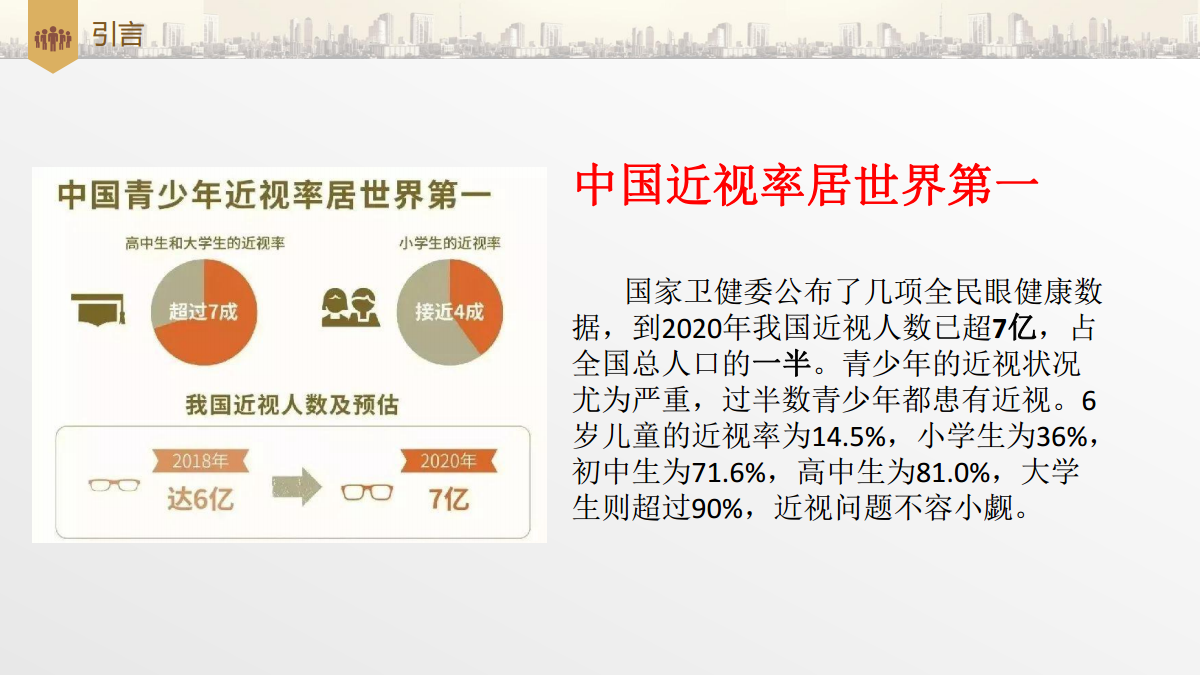 引言

中国青少年近视率居世界第一

高中生和大学生的近视率

超过7成

小学生的近视率

接近4成

我国近视人数及预估

2018年

达6亿

2020年

7亿

中国近视率居世界第一

国家卫健委公布了几项全民眼健康数据，到2020年我国近视人数已超7亿，占全国总人口的一半。青少年的近视状况尤为严重，过半数青少年都患有近视。6岁儿童的近视率为14.5%，小学生为36%，初中生为71.6%，高中生为81.0%，大学生则超过90%，近视问题不容小觑。